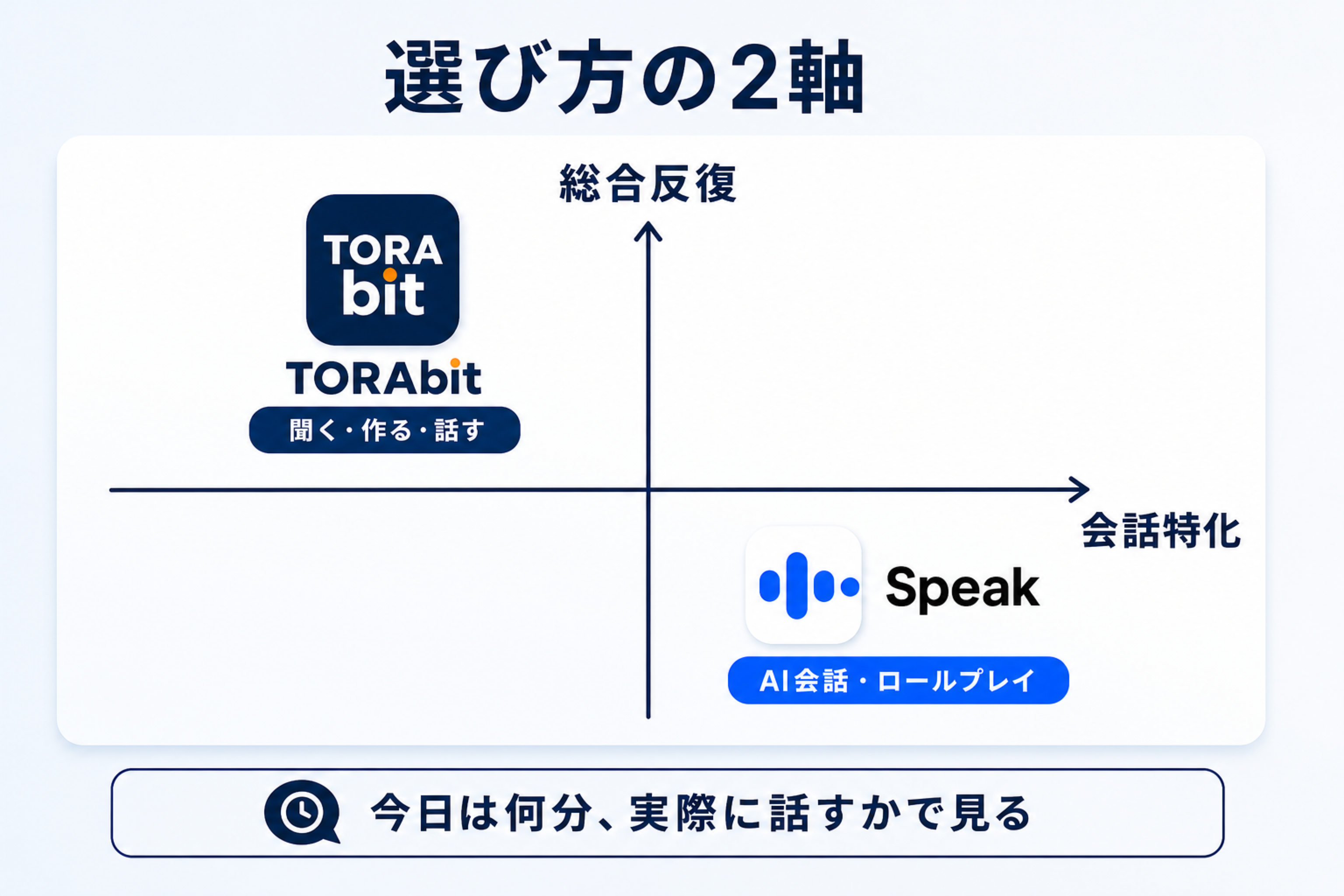 選び方の2軸

総合反復

TORA bit

TORAbit

聞く・作る・話す

会話特化

Speak

AI会話・ロールプレイ

今日は何分、実際に話すかで見る